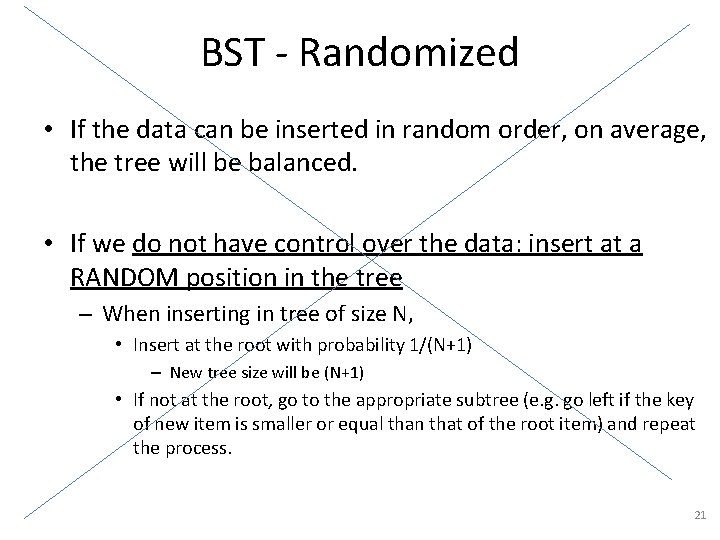 BST - Randomized

• If the data can be inserted in random order, on average, the tree will be balanced.

• If we do not have control over the data: insert at a RANDOM position in the tree

– When inserting in tree of size N,

• Insert at the root with probability 1/(N+1)

– New tree size will be (N+1)

• If not at the root, go to the appropriate subtree (e.g. go left if the key of new item is smaller or equal than that of the root item) and repeat the process.

21